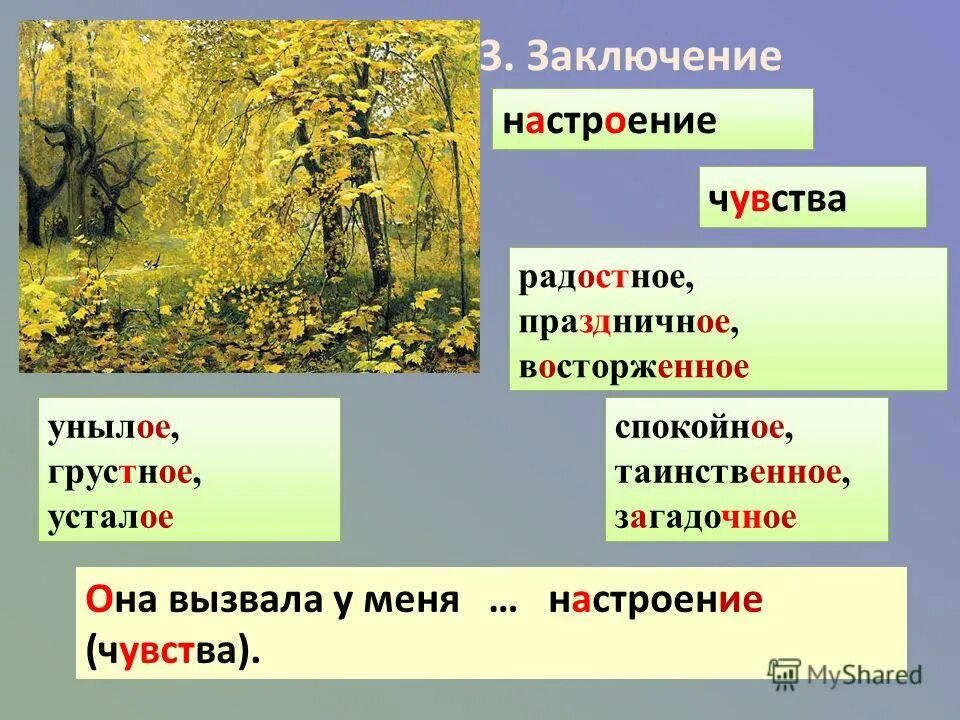 3. Заключение

настроение

чувства

радостное, праздничное, восторженное

унылое, грустное, усталое

спокойное, таинственное, загадочное

Она вызвала у меня … настроение (чувства).

MyShared